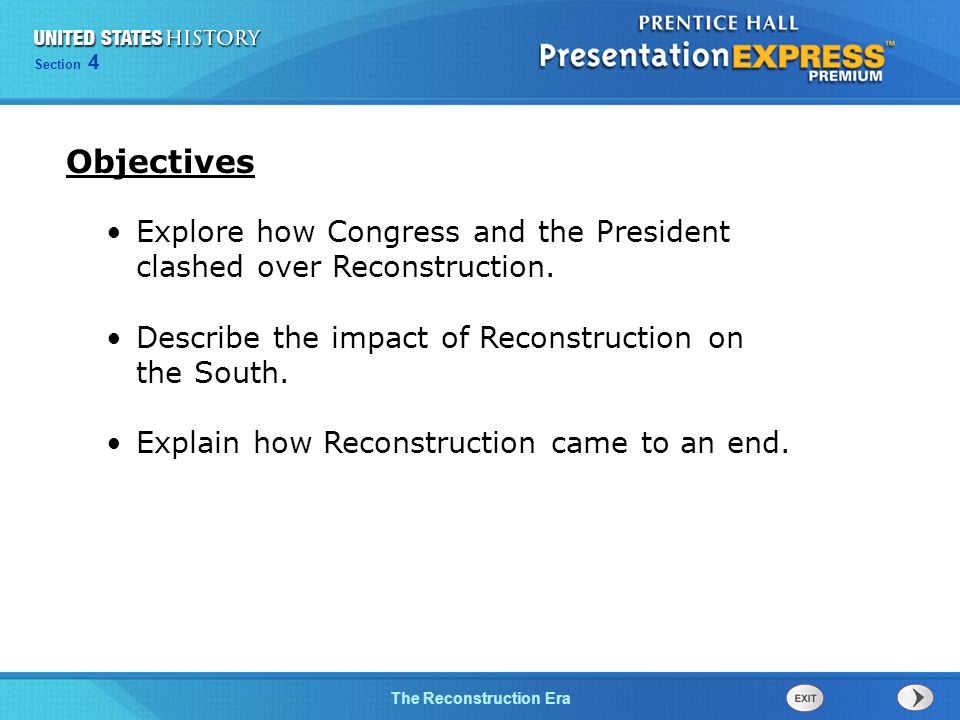 UNITED STATES HISTORY
Section 4

PRENTICE HALL
PresentationEXPRESS™
PREMIUM

Objectives

• Explore how Congress and the President clashed over Reconstruction.

• Describe the impact of Reconstruction on the South.

• Explain how Reconstruction came to an end.

The Reconstruction Era

EXIT